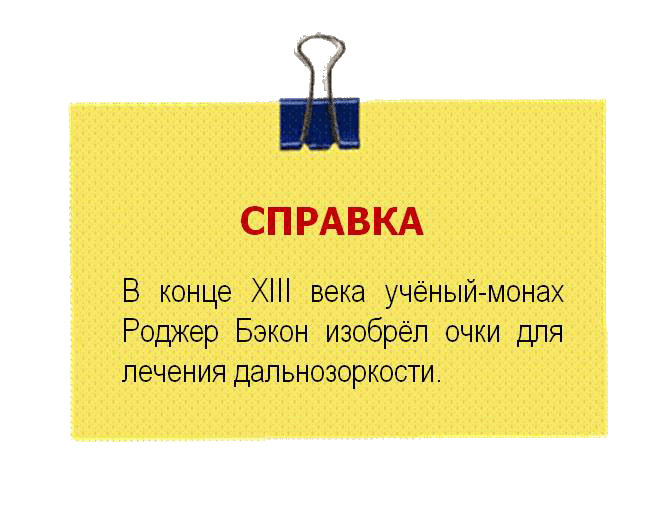 СПРАВКА

В конце XIII века учёный-монах Роджер Бэкон изобрёл очки для лечения дальнозоркости.